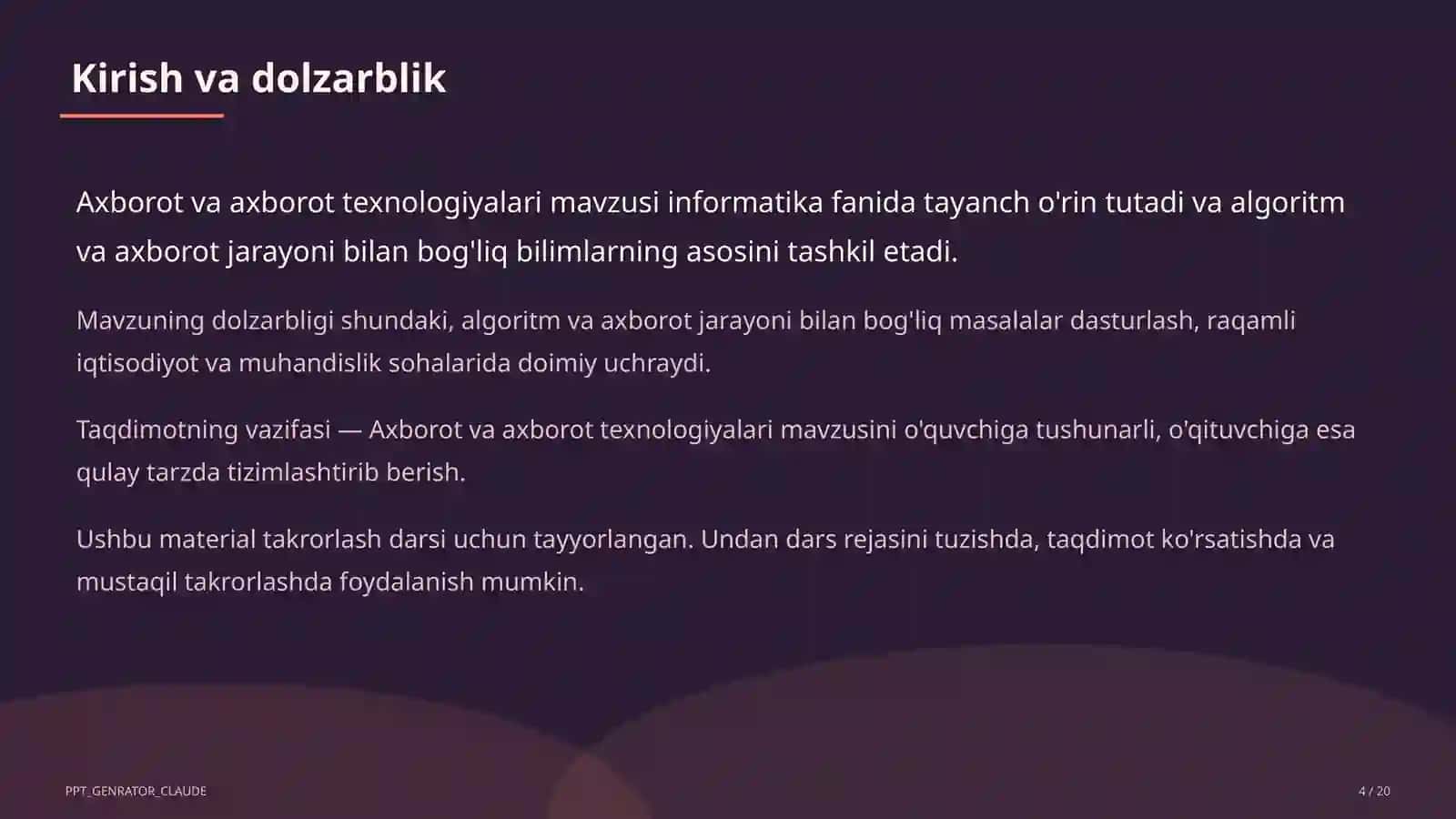 Kirish va dolzarblik

Axborot va axborot texnologiyalari mavzusi informatika fanida tayanch o'rin tutadi va algoritm va axborot jarayoni bilan bog'liq bilimlarning asosini tashkil etadi.

Mavzuning dolzarbligi shundaki, algoritm va axborot jarayoni bilan bog'liq masalalar dasturlash, raqamli iqtisodiyot va muhandislik sohalarida doimiy uchraydi.

Taqdimotning vazifasi — Axborot va axborot texnologiyalari mavzusini o'quvchiga tushunarli, o'qituvchiga esa qulay tarzda tizimlashtirib berish.

Ushbu material takrorlash darsi uchun tayyorlangan. Undan dars rejasini tuzishda, taqdimot ko'rsatishda va mustaqil takrorlashda foydalanish mumkin.

PPT_GENRATOR_CLAUDE

4 / 20